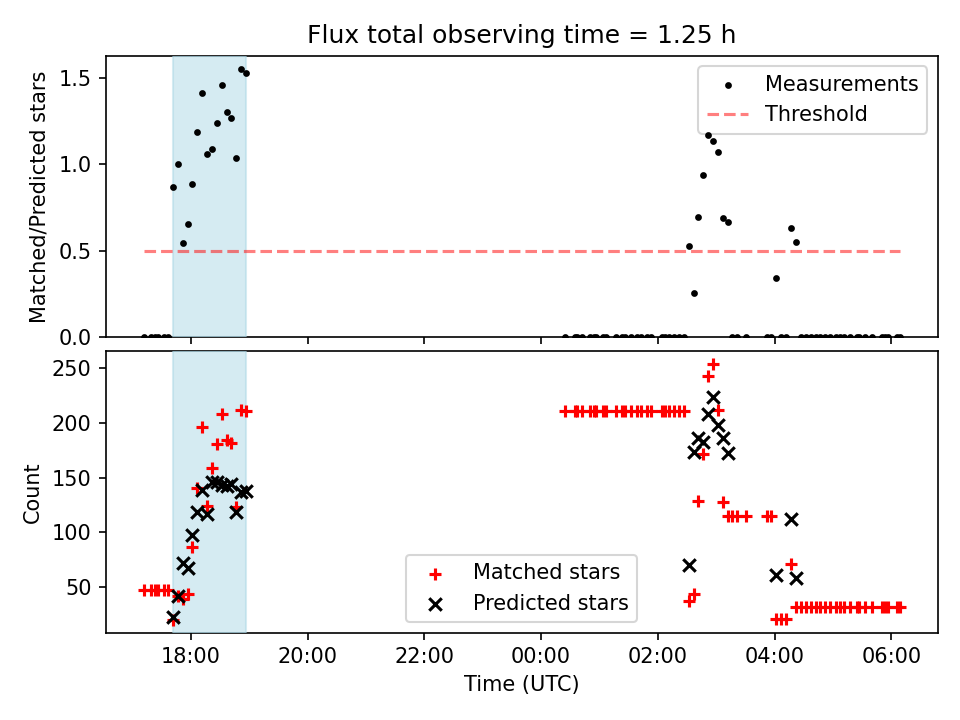 Flux total observing time = 1.25 h

Matched/Predicted stars

1.5
1.0
0.5
0.0

Measurements
Threshold

Count

250
200
150
100
50

Matched stars
Predicted stars

18:00
20:00
22:00
00:00
02:00
04:00
06:00

Time (UTC)